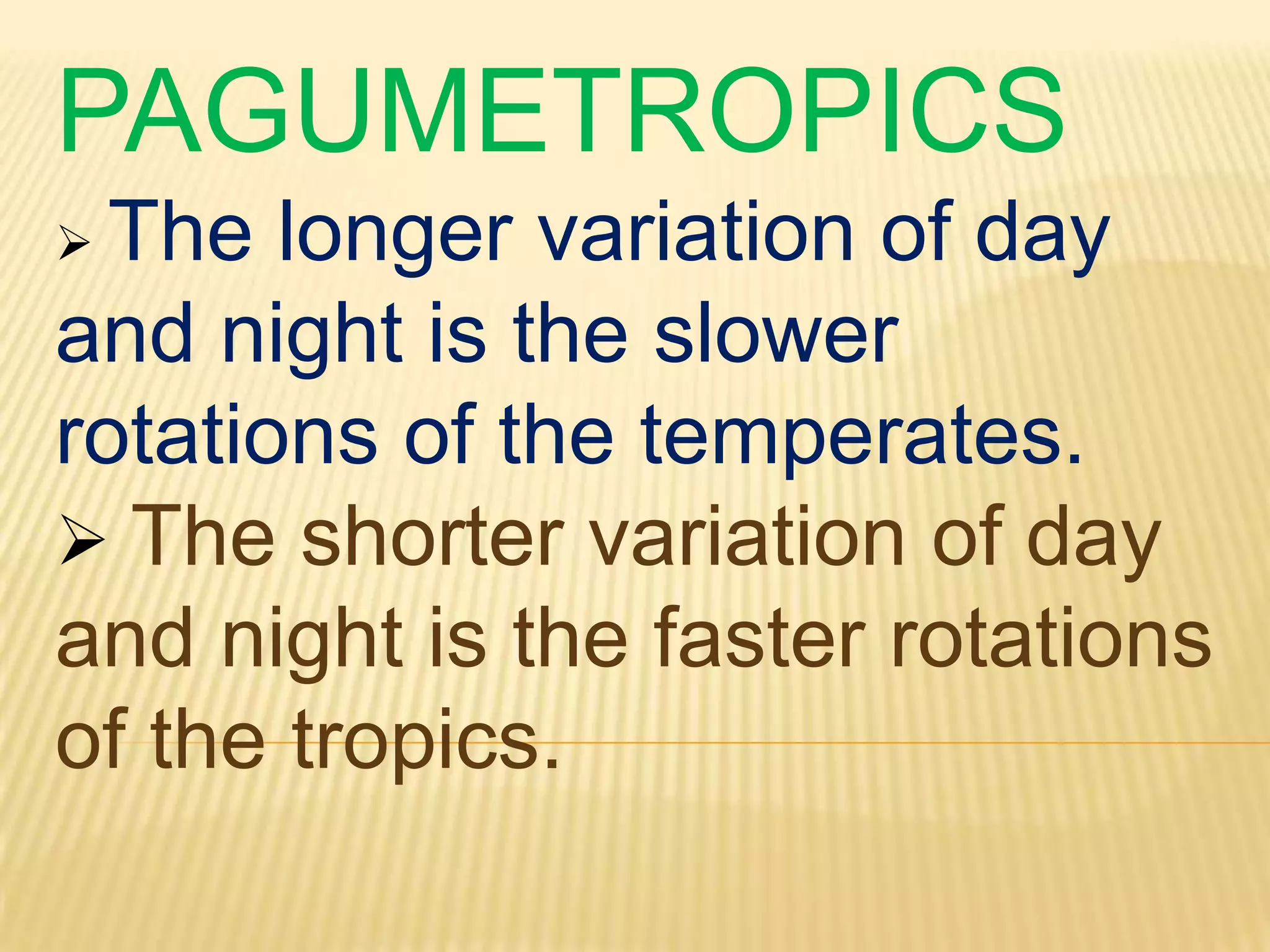 PAGUMETROPICS

➢ The longer variation of day and night is the slower rotations of the temperates.

➢ The shorter variation of day and night is the faster rotations of the tropics.